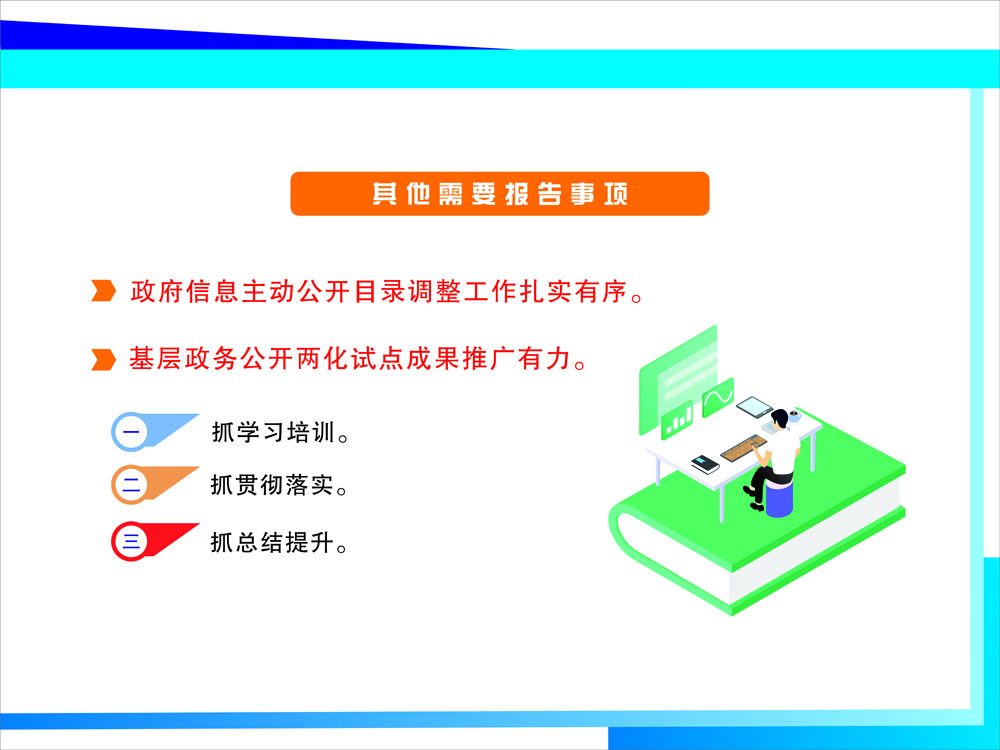 其他需要报告事项

政府信息主动公开目录调整工作扎实有序。

基层政务公开两化试点成果推广有力。

一 抓学习培训。

二 抓贯彻落实。

三 抓总结提升。